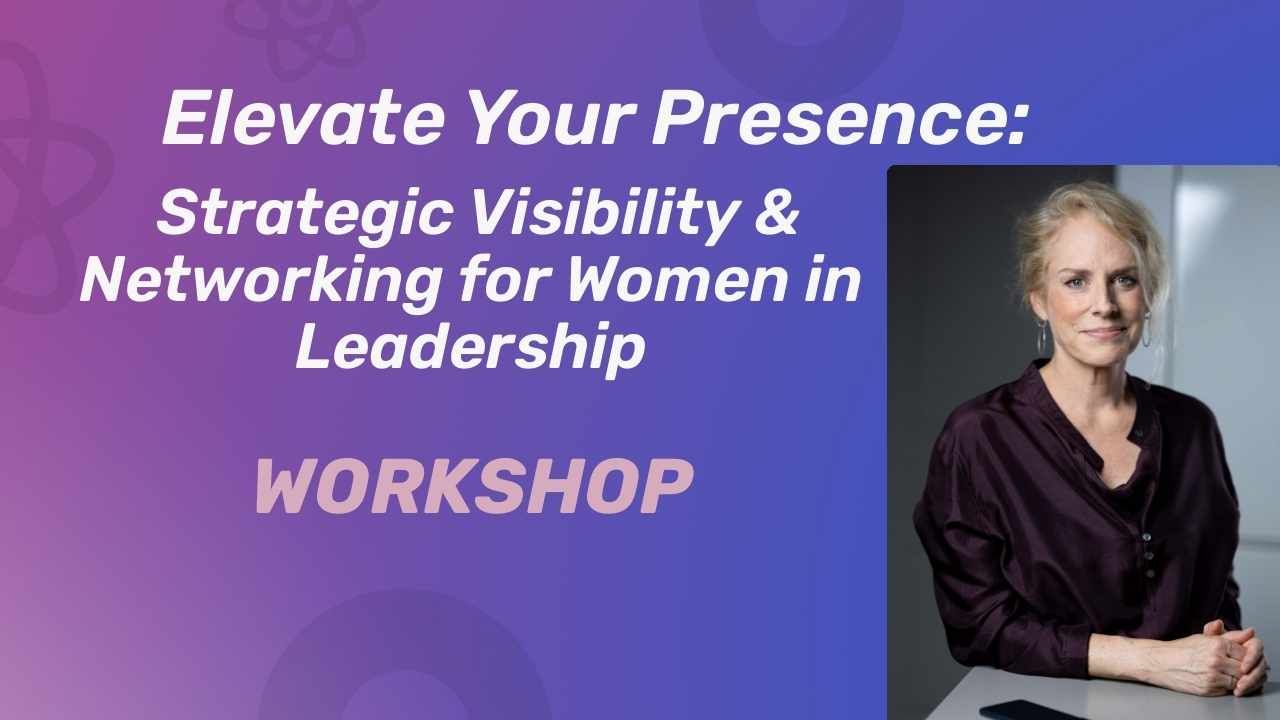 Elevate Your Presence:

Strategic Visibility & Networking for Women in Leadership

WORKSHOP